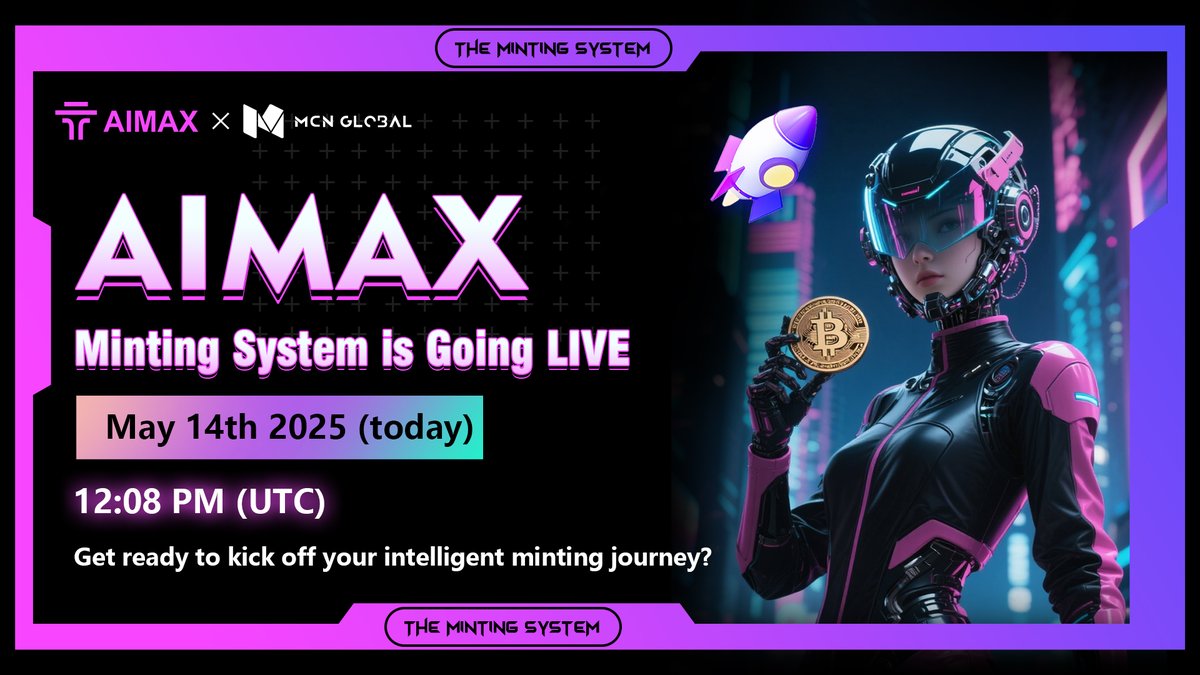 THE MINTING SYSTEM

AIMAX × MCN GLOBAL

AIMAX

Minting System is Going LIVE

May 14th 2025 (today)

12:08 PM (UTC)

Get ready to kick off your intelligent minting journey?

THE MINTING SYSTEM